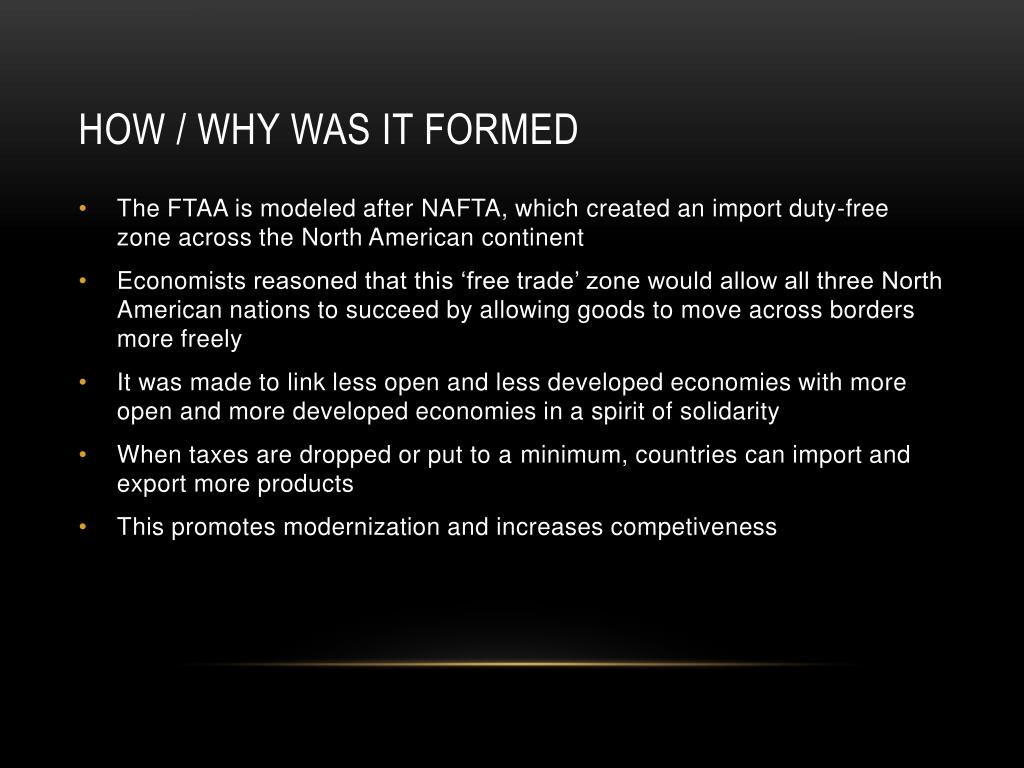 HOW / WHY WAS IT FORMED

• The FTAA is modeled after NAFTA, which created an import duty-free zone across the North American continent

• Economists reasoned that this ‘free trade’ zone would allow all three North American nations to succeed by allowing goods to move across borders more freely

• It was made to link less open and less developed economies with more open and more developed economies in a spirit of solidarity

• When taxes are dropped or put to a minimum, countries can import and export more products

• This promotes modernization and increases competiveness